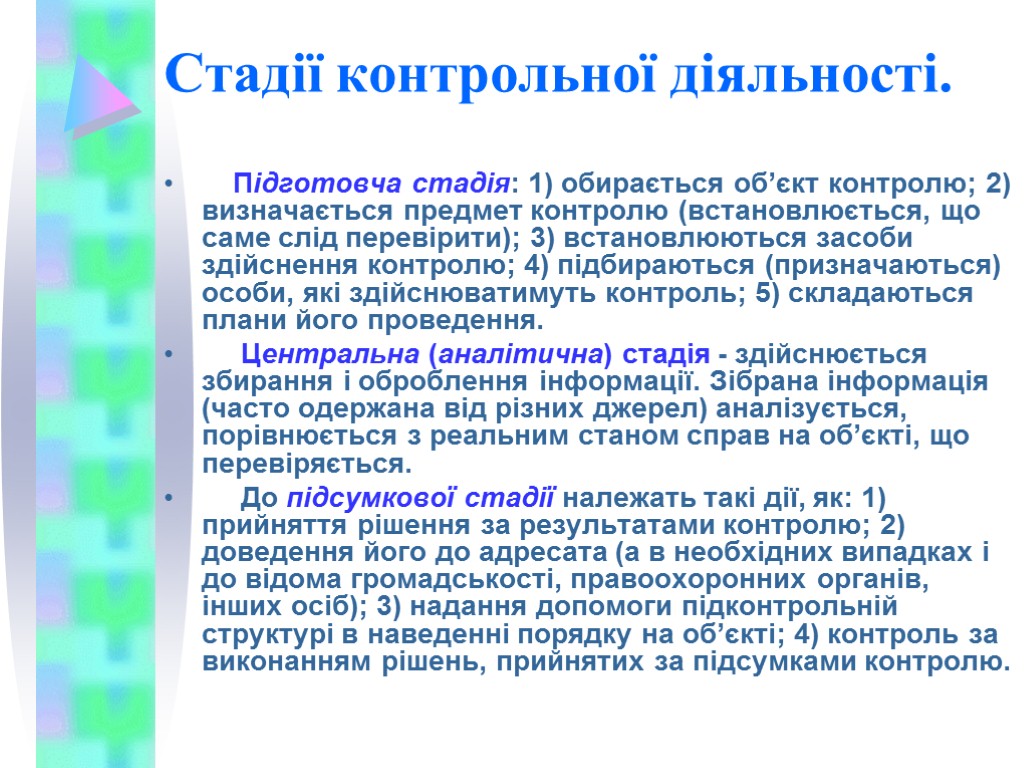 Стадії контрольної діяльності.

• Підготовча стадія: 1) обирається об’єкт контролю; 2) визначається предмет контролю (встановлюється, що саме слід перевірити); 3) встановлюються засоби здійснення контролю; 4) підбираються (призначаються) особи, які здійснюватимуть контроль; 5) складаються плани його проведення.

• Центральна (аналітична) стадія - здійснюється збирання і оброблення інформації. Зібрана інформація (часто одержана від різних джерел) аналізується, порівнюється з реальним станом справ на об’єкті, що перевіряється.

• До підсумкової стадії належать такі дії, як: 1) прийняття рішення за результатами контролю; 2) доведення його до адресата (а в необхідних випадках і до відома громадськості, правоохоронних органів, інших осіб); 3) надання допомоги підконтрольній структурі в наведенні порядку на об’єкті; 4) контроль за виконанням рішень, прийнятих за підсумками контролю.